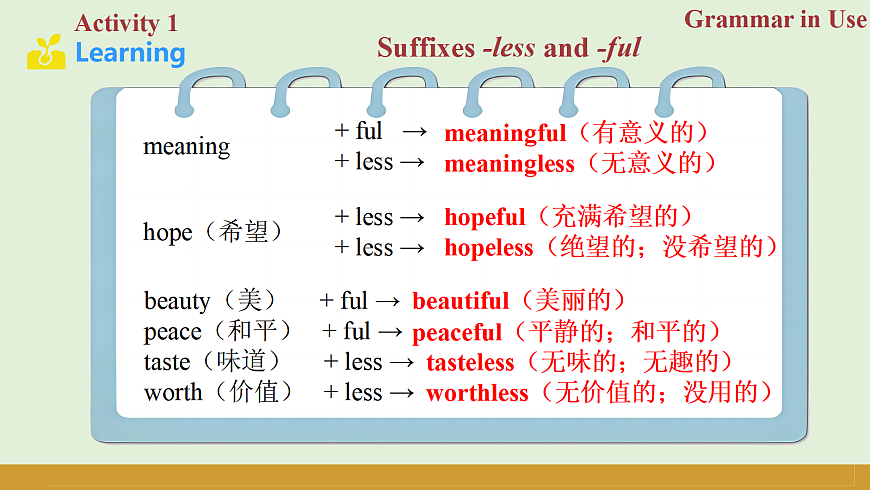 Activity 1
Learning

Grammar in Use

Suffixes -less and -ful

meaning + ful → meaningful（有意义的）
+ less → meaningless（无意义的）

hope（希望） + less → hopeful（充满希望的）
+ less → hopeless（绝望的；没希望的）

beauty（美） + ful → beautiful（美丽的）
peace（和平） + ful → peaceful（平静的；和平的）
taste（味道） + less → tasteless（无味的；无趣的）
worth（价值） + less → worthless（无价值的；没用的）